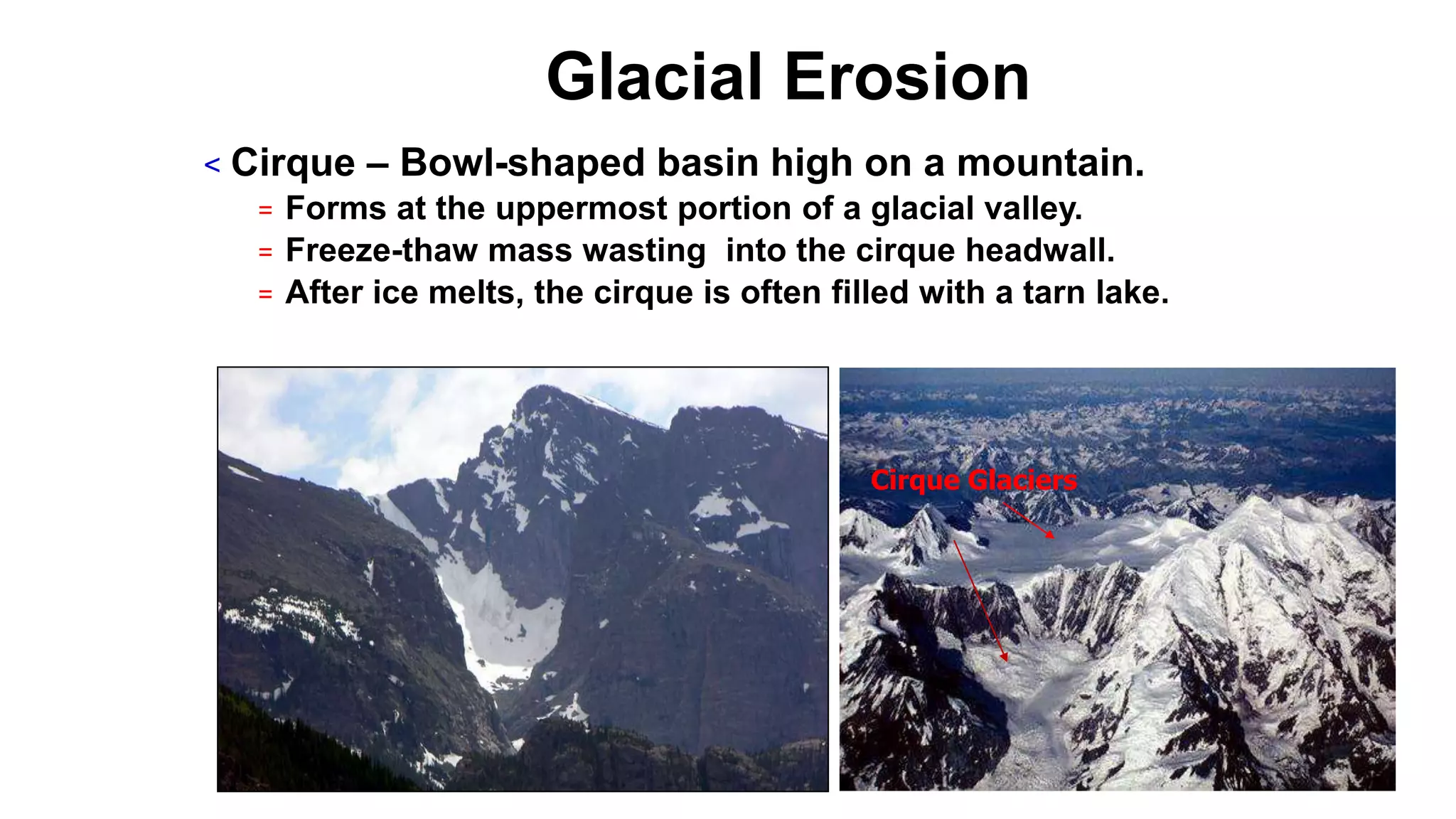 Glacial Erosion

< Cirque – Bowl-shaped basin high on a mountain.

= Forms at the uppermost portion of a glacial valley.

= Freeze-thaw mass wasting into the cirque headwall.

= After ice melts, the cirque is often filled with a tarn lake.

Cirque Glaciers